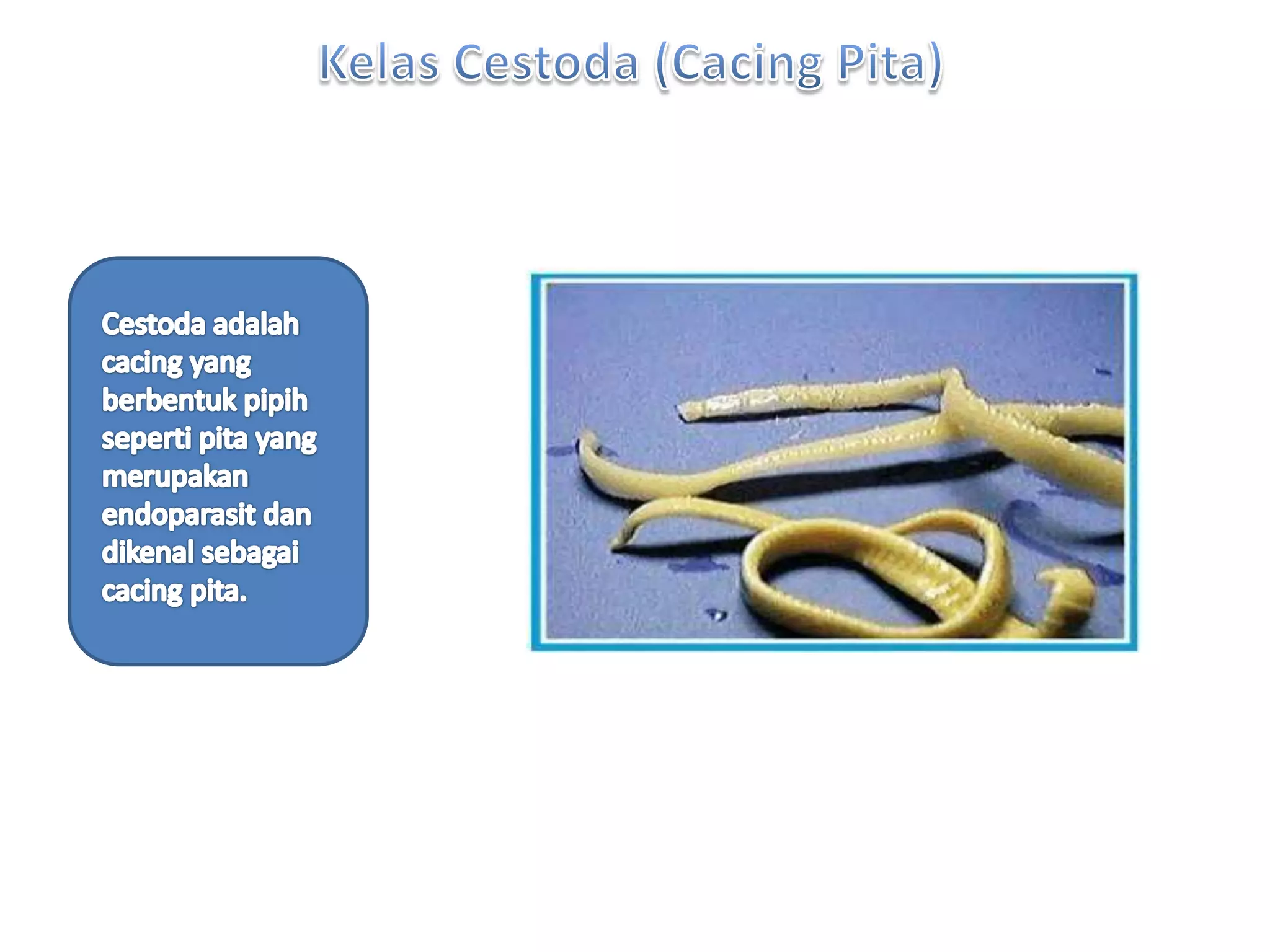 Kelas Cestoda (Cacing Pita)

Cestoda adalah cacing yang berbentuk pipih seperti pita yang merupakan endoparasit dan dikenal sebagai cacing pita.